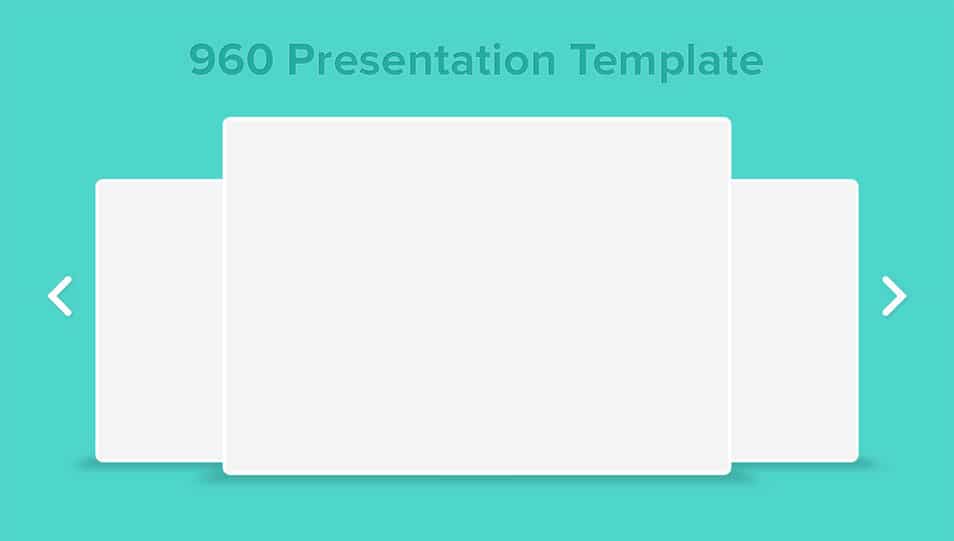 960 Presentation Template